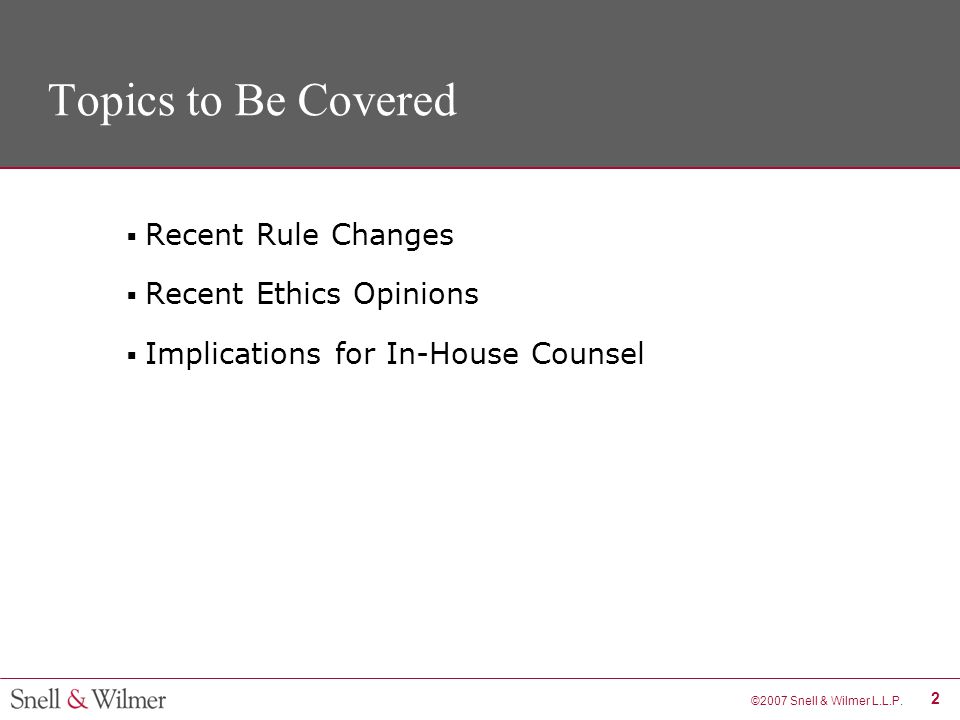 Topics to Be Covered

▪ Recent Rule Changes

▪ Recent Ethics Opinions

▪ Implications for In-House Counsel

Snell & Wilmer

©2007 Snell & Wilmer L.L.P.

2